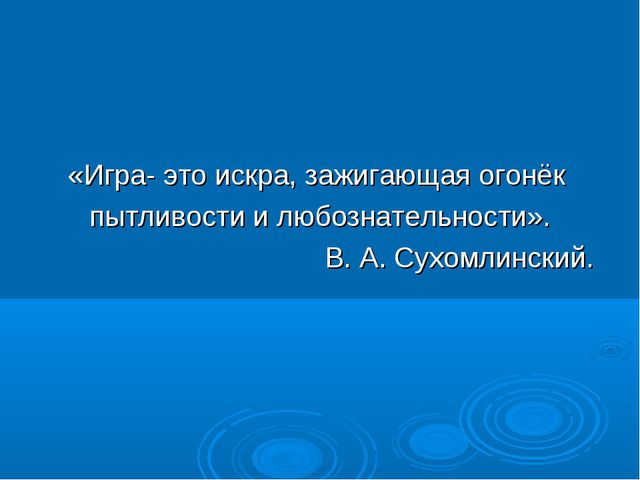 «Игра- это искра, зажигающая огонёк пытливости и любознательности».

В. А. Сухомлинский.